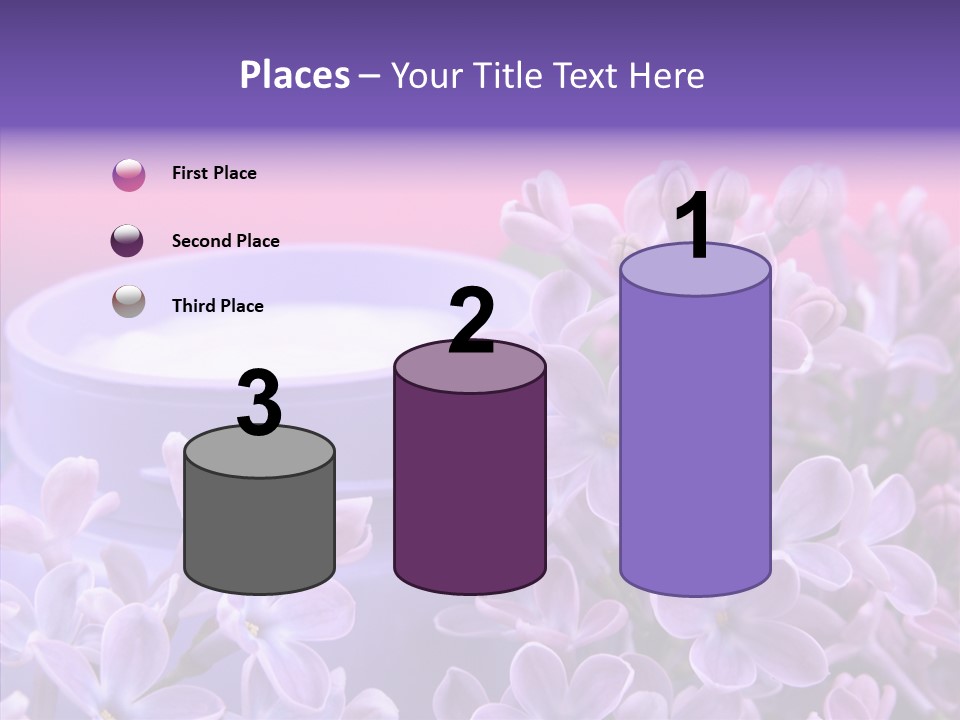 Places – Your Title Text Here

First Place

Second Place

Third Place

3

2

1